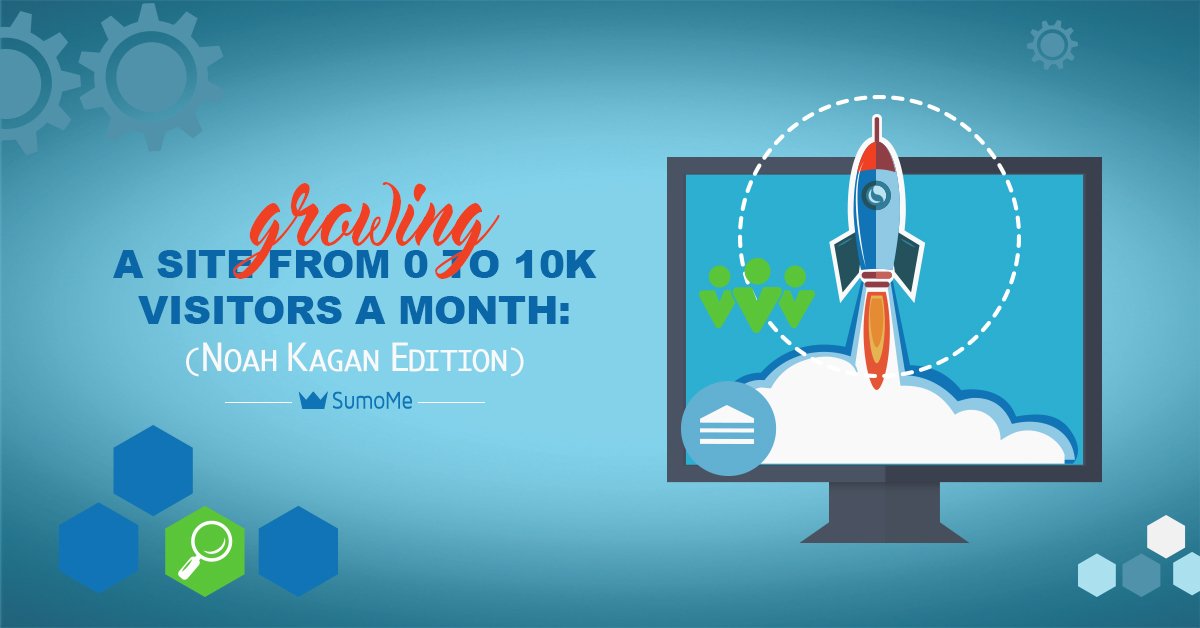 growing
A SITE FROM 0 TO 10K VISITORS A MONTH:
(Noah Kagan Edition)

SumoMe